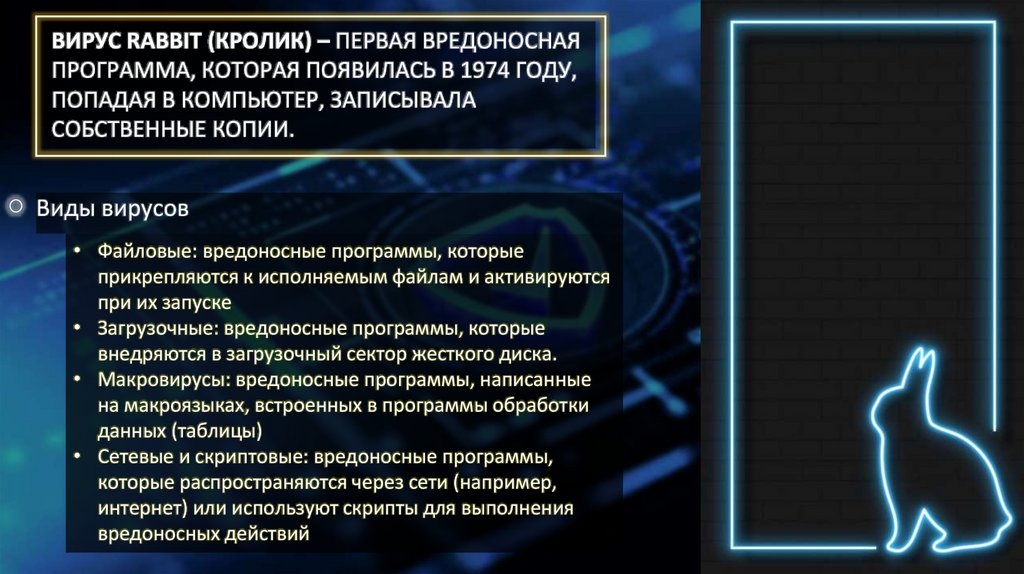 ВИРУС RABBIT (КРОЛИК) – ПЕРВАЯ ВРЕДОНОСНАЯ ПРОГРАММА, КОТОРАЯ ПОЯВИЛАСЬ В 1974 ГОДУ, ПОПАДАЯ В КОМПЬЮТЕР, ЗАПИСЫВАЛА СОБСТВЕННЫЕ КОПИИ.

Виды вирусов

• Файловые: вредоносные программы, которые прикрепляются к исполняемым файлам и активируются при их запуске
• Загрузочные: вредоносные программы, которые внедряются в загрузочный сектор жесткого диска.
• Макровирусы: вредоносные программы, написанные на макроязыках, встроенных в программы обработки данных (таблицы)
• Сетевые и скриптовые: вредоносные программы, которые распространяются через сети (например, интернет) или используют скрипты для выполнения вредоносных действий